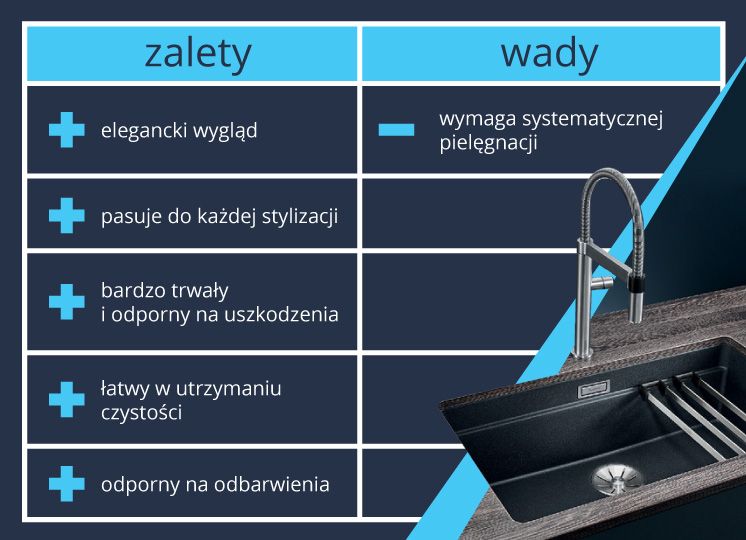 | zalety | wady |
|---|---|
| elegancki wygląd | wymaga systematycznej pielęgnacji |
| pasuje do każdej stylizacji | |
| bardzo trwały i odporny na uszkodzenia | |
| łatwy w utrzymaniu czystości | |
| odporny na odbarwienia | |